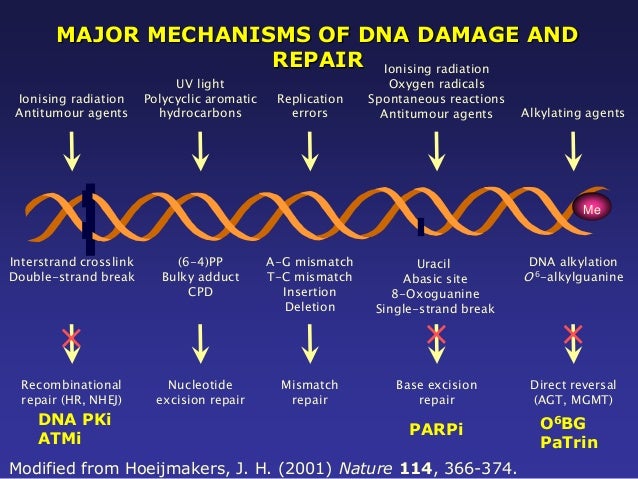 MAJOR MECHANISMS OF DNA DAMAGE AND REPAIR

Ionising radiation
Antitumour agents

UV light
Polycyclic aromatic hydrocarbons

Replication errors

Ionising radiation
Oxygen radicals
Spontaneous reactions
Antitumour agents

Alkylating agents

Me

Interstrand crosslink
Double-strand break

(6-4)PP
Bulky adduct
CPD

A-G mismatch
T-C mismatch
Insertion
Deletion

Uracil
Abasic site
8-Oxoguanine
Single-strand break

DNA alkylation
$O^6$-alkylguanine

Recombinational repair (HR, NHEJ)

Nucleotide excision repair

Mismatch repair

Base excision repair

Direct reversal (AGT, MGMT)

DNA PKi
ATMi

PARPi

$O^6$BG
PaTrin

Modified from Hoeijmakers, J. H. (2001) Nature 114, 366-374.